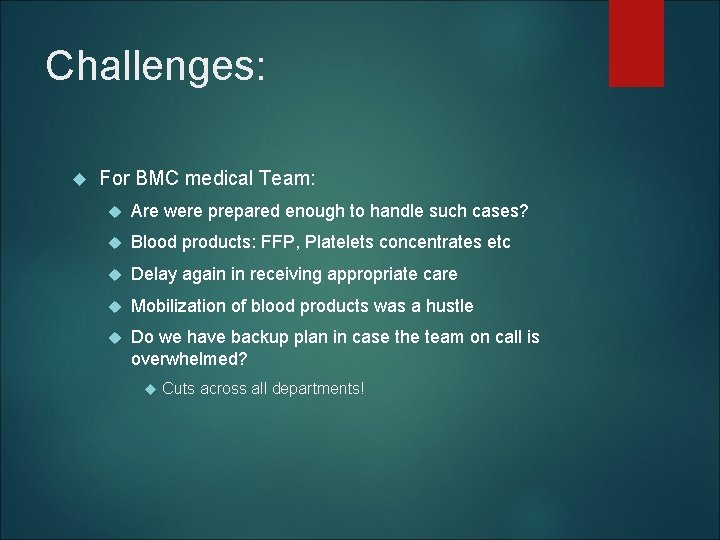 Challenges:

For BMC medical Team:

Are were prepared enough to handle such cases?

Blood products: FFP, Platelets concentrates etc

Delay again in receiving appropriate care

Mobilization of blood products was a hustle

Do we have backup plan in case the team on call is overwhelmed?

Cuts across all departments!